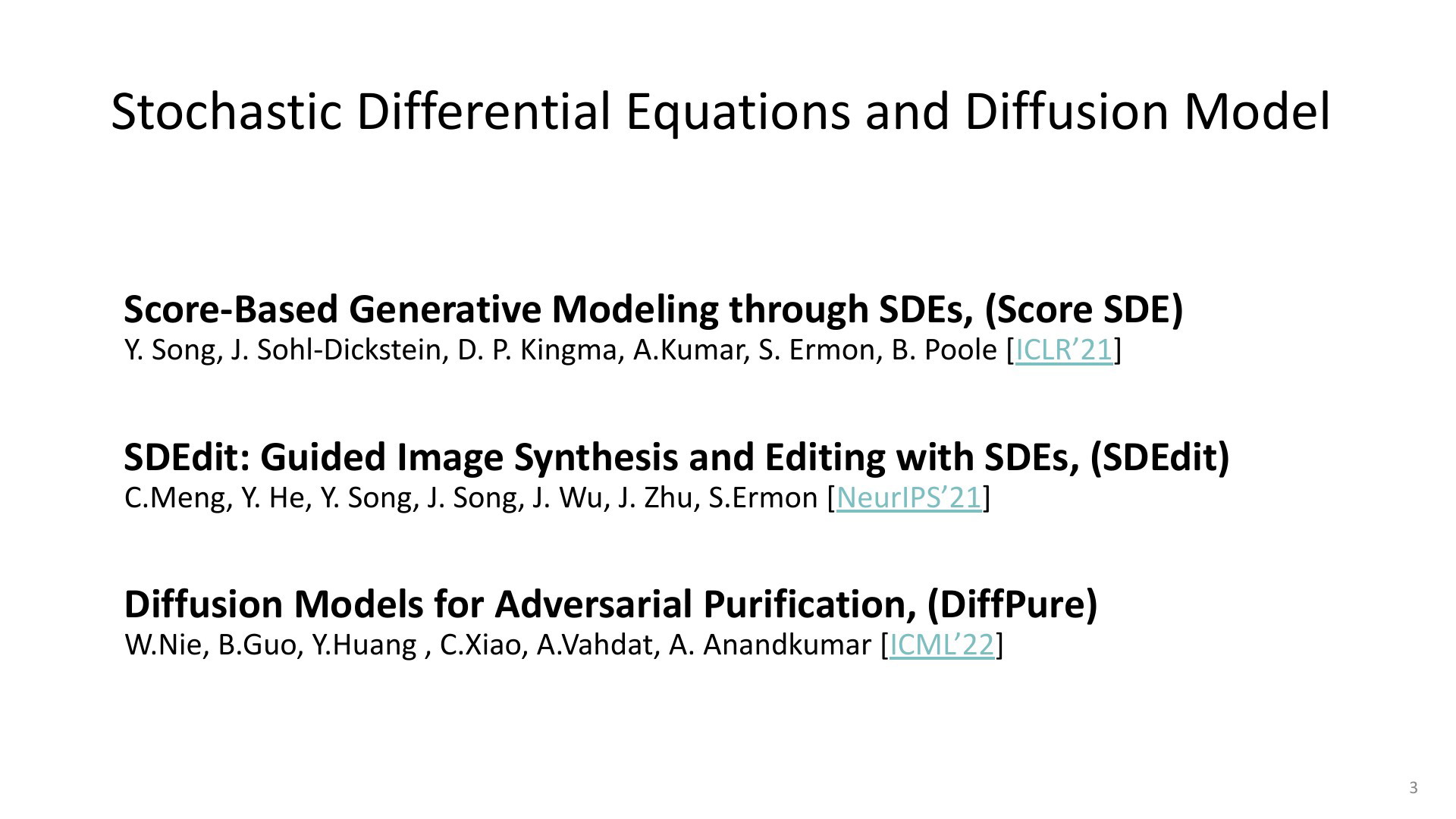 Stochastic Differential Equations and Diffusion Model

Score-Based Generative Modeling through SDEs, (Score SDE)
Y. Song, J. Sohl-Dickstein, D. P. Kingma, A.Kumar, S. Ermon, B. Poole [ICLR’21]

SDEdit: Guided Image Synthesis and Editing with SDEs, (SDEdit)
C.Meng, Y. He, Y. Song, J. Song, J. Wu, J. Zhu, S.Ermon [NeurIPS’21]

Diffusion Models for Adversarial Purification, (DiffPure)
W.Nie, B.Guo, Y.Huang , C.Xiao, A.Vahdat, A. Anandkumar [ICML’22]

3